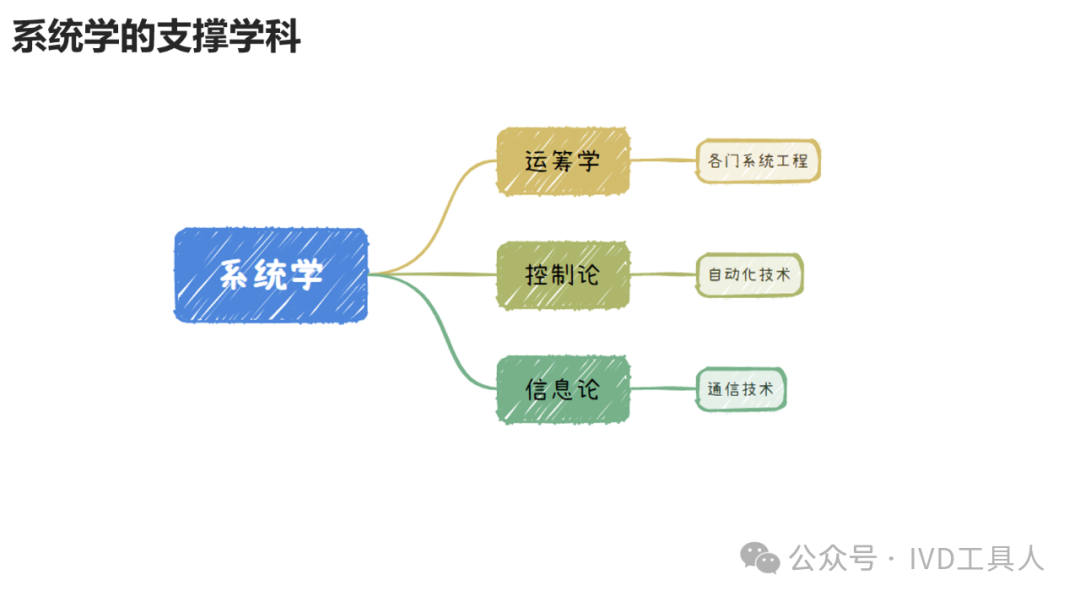 系统学的支撑学科

系统学

运筹学

各门系统工程

控制论

自动化技术

信息论

通信技术

公众号 · IVD工具人